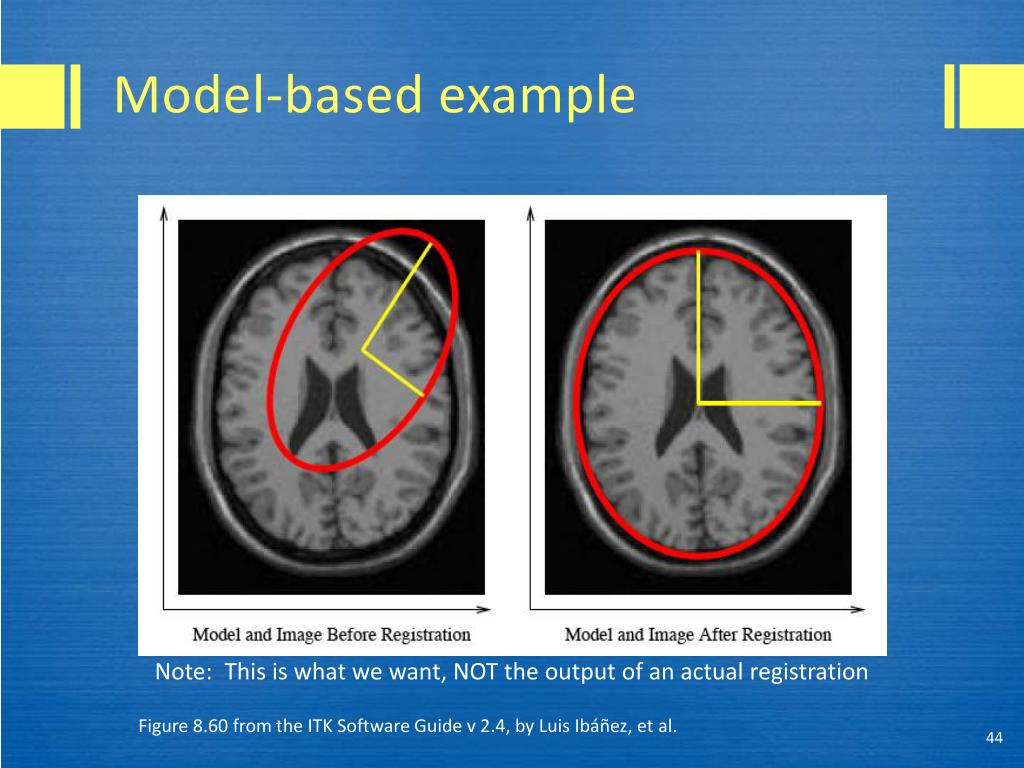 Model-based example

Model and Image Before Registration

Model and Image After Registration

Note: This is what we want, NOT the output of an actual registration

Figure 8.60 from the ITK Software Guide v 2.4, by Luis Ibáñez, et al.

44